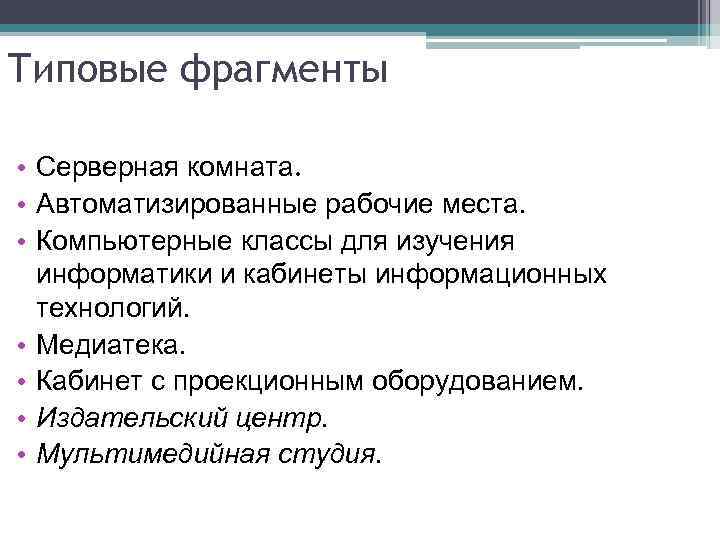 Типовые фрагменты

• Серверная комната.
• Автоматизированные рабочие места.
• Компьютерные классы для изучения информатики и кабинеты информационных технологий.
• Медиатека.
• Кабинет с проекционным оборудованием.
• Издательский центр.
• Мультимедийная студия.